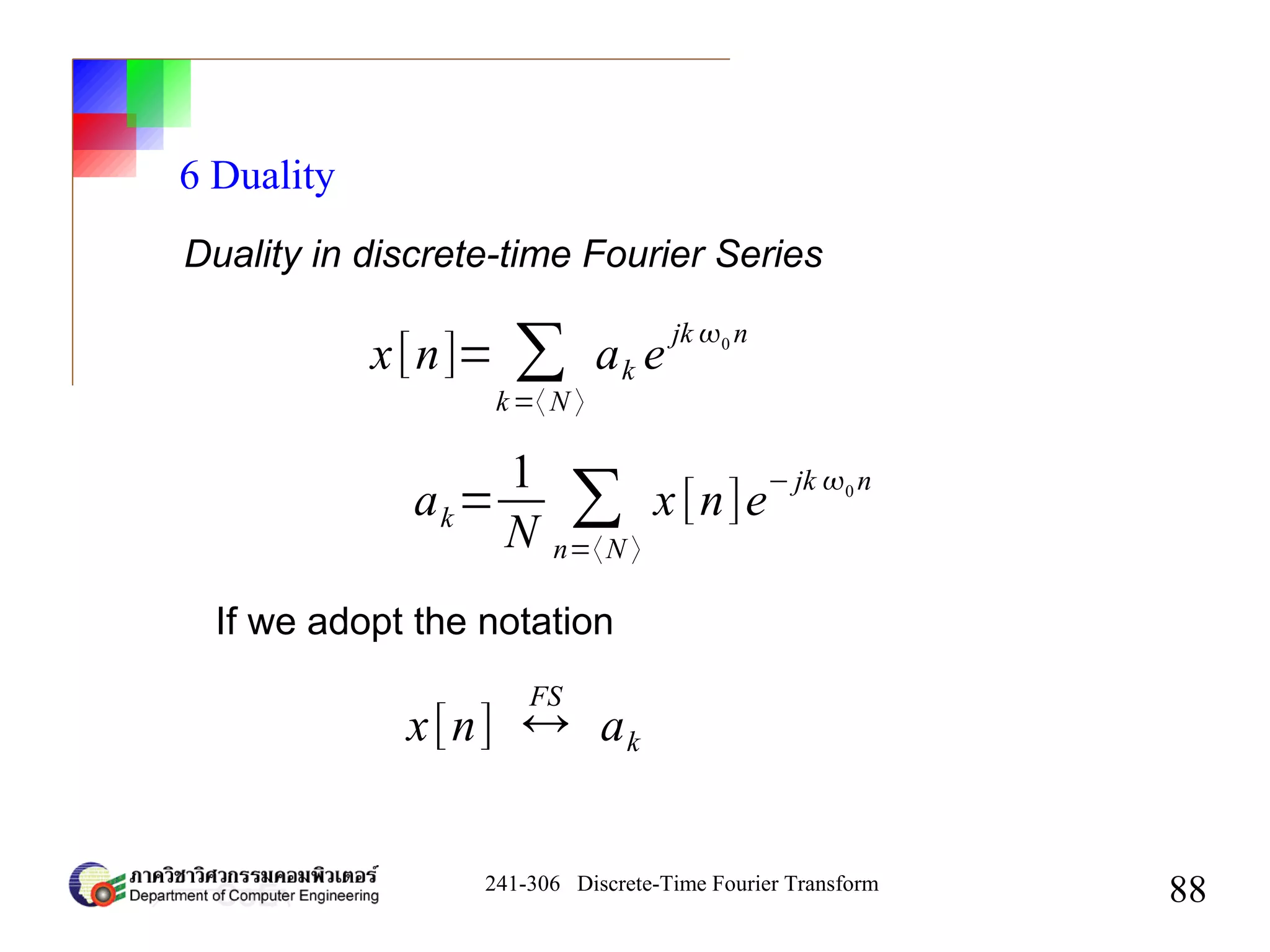 6 Duality

Duality in discrete-time Fourier Series

$x[n]=\sum_{k=\langle N\rangle} a_k e^{jk\omega_0 n}$

$a_k=\frac{1}{N}\sum_{n=\langle N\rangle} x[n]e^{-jk\omega_0 n}$

If we adopt the notation

$x[n] \overset{FS}{\leftrightarrow} a_k$

ภาควิชาวิศวกรรมคอมพิวเตอร์
Department of Computer Engineering

241-306 Discrete-Time Fourier Transform

88